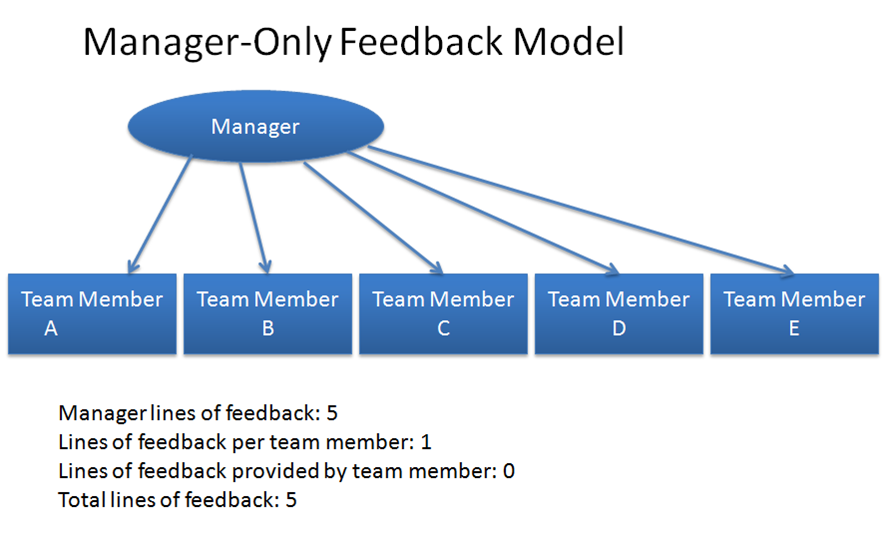 Manager-Only Feedback Model

Manager

Team Member A

Team Member B

Team Member C

Team Member D

Team Member E

Manager lines of feedback: 5
Lines of feedback per team member: 1
Lines of feedback provided by team member: 0
Total lines of feedback: 5